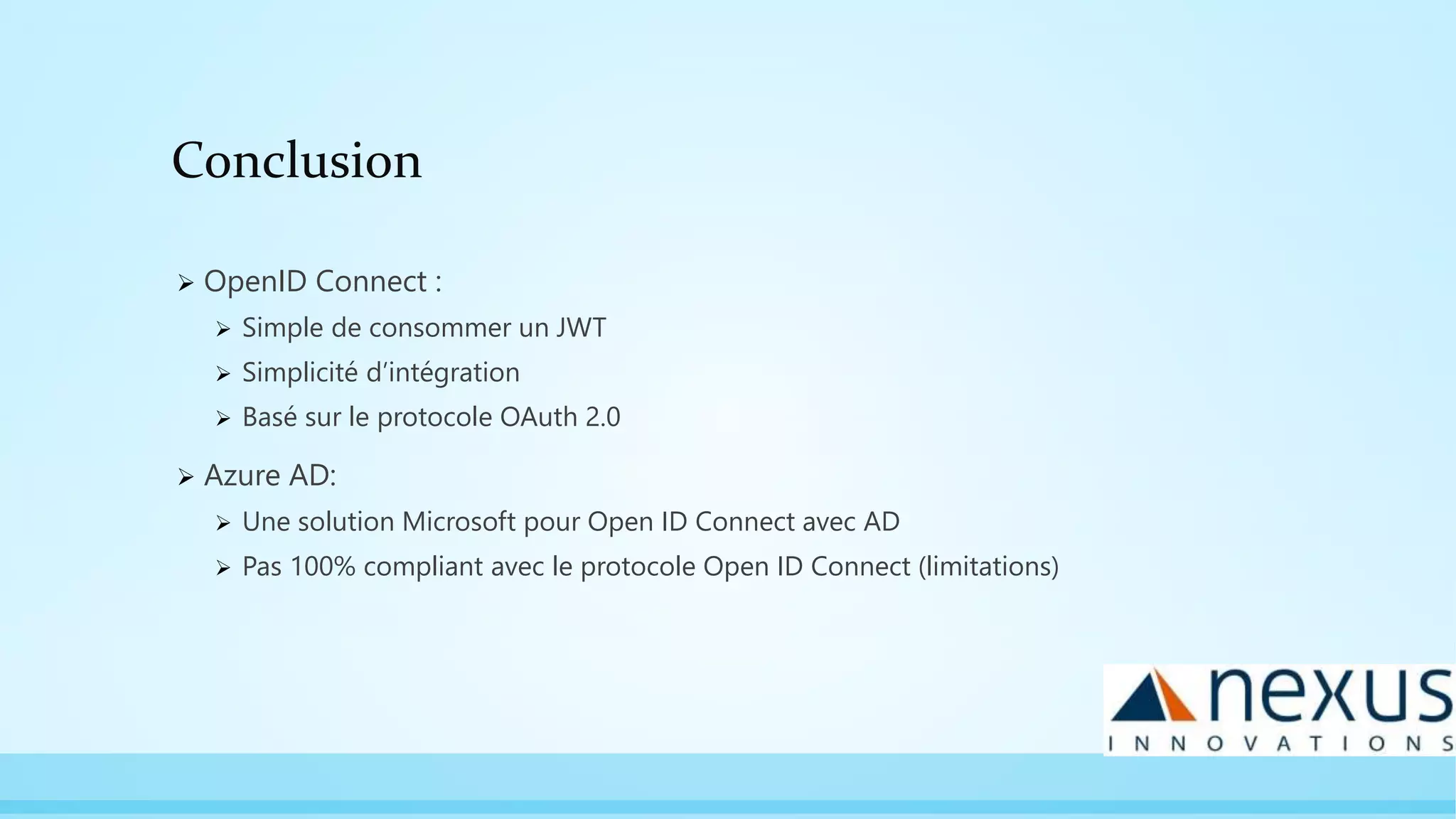 Conclusion

➢ OpenID Connect :
➢ Simple de consommer un JWT
➢ Simplicité d'intégration
➢ Basé sur le protocole OAuth 2.0

➢ Azure AD:
➢ Une solution Microsoft pour Open ID Connect avec AD
➢ Pas 100% compliant avec le protocole Open ID Connect (limitations)

nexus INNOVATIONS